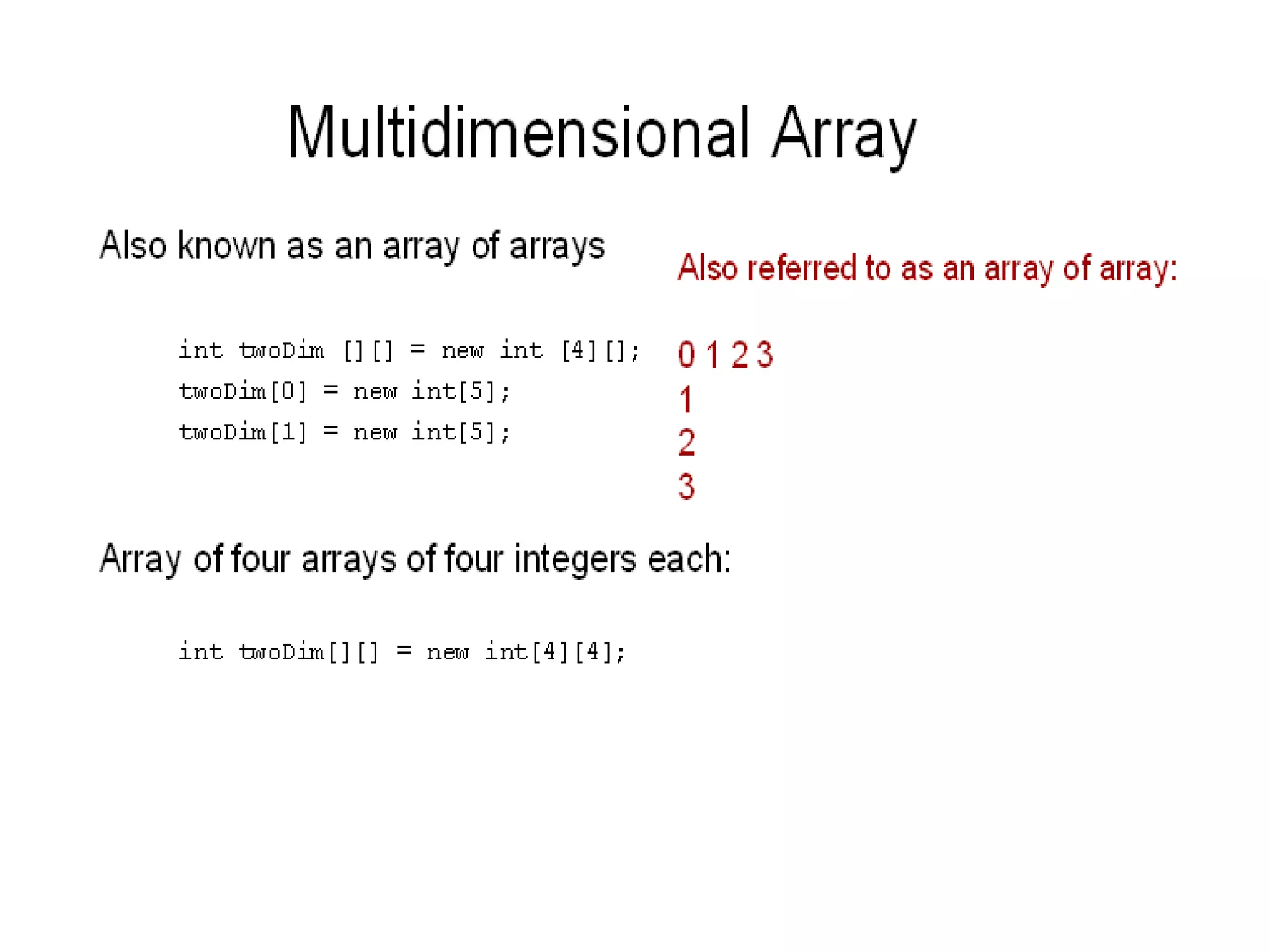 Multidimensional Array

Also known as an array of arrays

int twoDim [][] = new int [4][];
twoDim[0] = new int[5];
twoDim[1] = new int[5];

Also referred to as an array of array:

0 1 2 3
1
2
3

Array of four arrays of four integers each:

int twoDim[][] = new int[4][4];